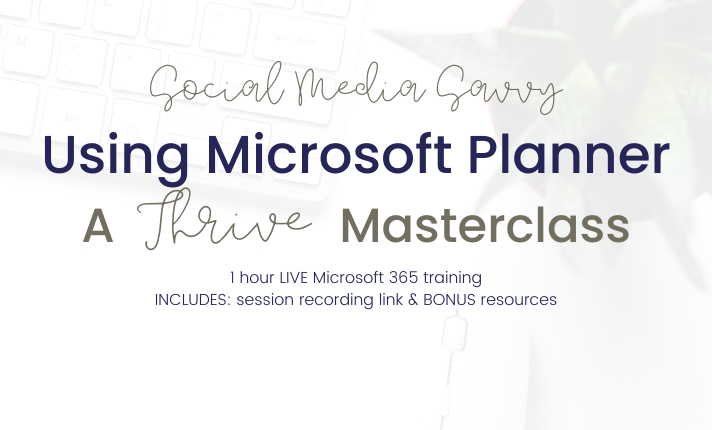 Social Media Savvy

Using Microsoft Planner

A Thrive Masterclass

1 hour LIVE Microsoft 365 training
INCLUDES: session recording link & BONUS resources